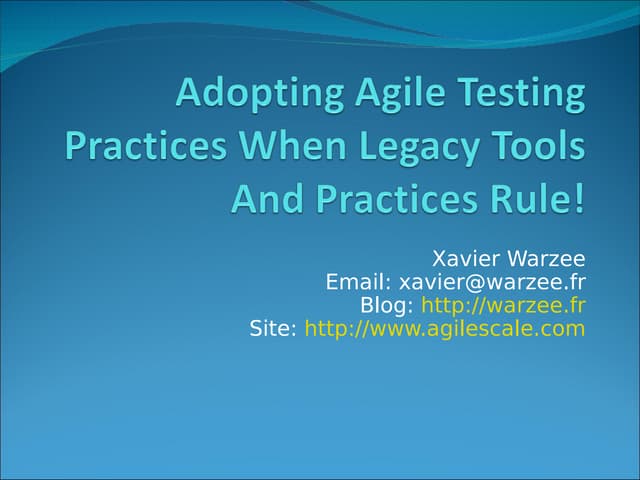 Adopting Agile Testing Practices When Legacy Tools And Practices Rule!

Xavier Warzee
Email: xavier@warzee.fr
Blog: http://warzee.fr
Site: http://www.agilescale.com